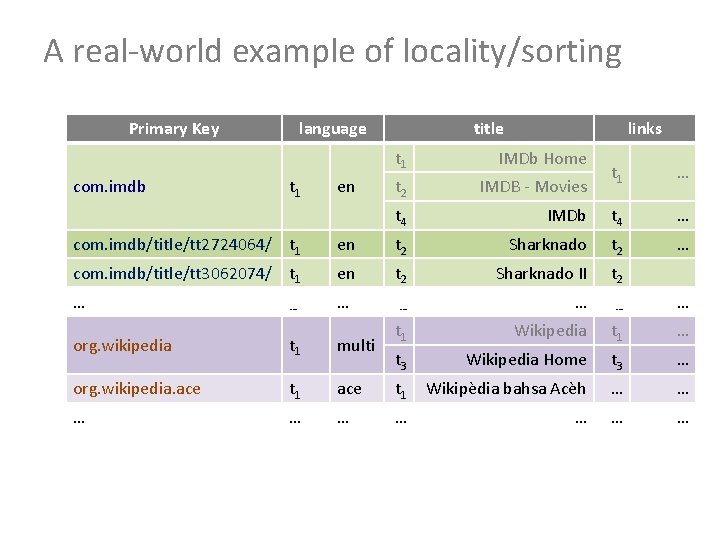 A real-world example of locality/sorting

| Primary Key | language | | title | | links | |
|---|---|---|---|---|---|---|
| com.imdb | $t_1$ | en | $t_1$ | IMDb Home | $t_1$ | … |
| | | | $t_2$ | IMDB - Movies | | |
| | | | $t_4$ | IMDb | $t_4$ | … |
| com.imdb/title/tt2724064/ | $t_1$ | en | $t_2$ | Sharknado | $t_2$ | … |
| com.imdb/title/tt3062074/ | $t_1$ | en | $t_2$ | Sharknado II | $t_2$ | |
| … | … | … | … | … | … | … |
| org.wikipedia | $t_1$ | multi | $t_1$ | Wikipedia | $t_1$ | … |
| | | | $t_3$ | Wikipedia Home | $t_3$ | … |
| org.wikipedia.ace | $t_1$ | ace | $t_1$ | Wikipèdia bahsa Acèh | … | … |
| … | … | … | … | … | … | … |